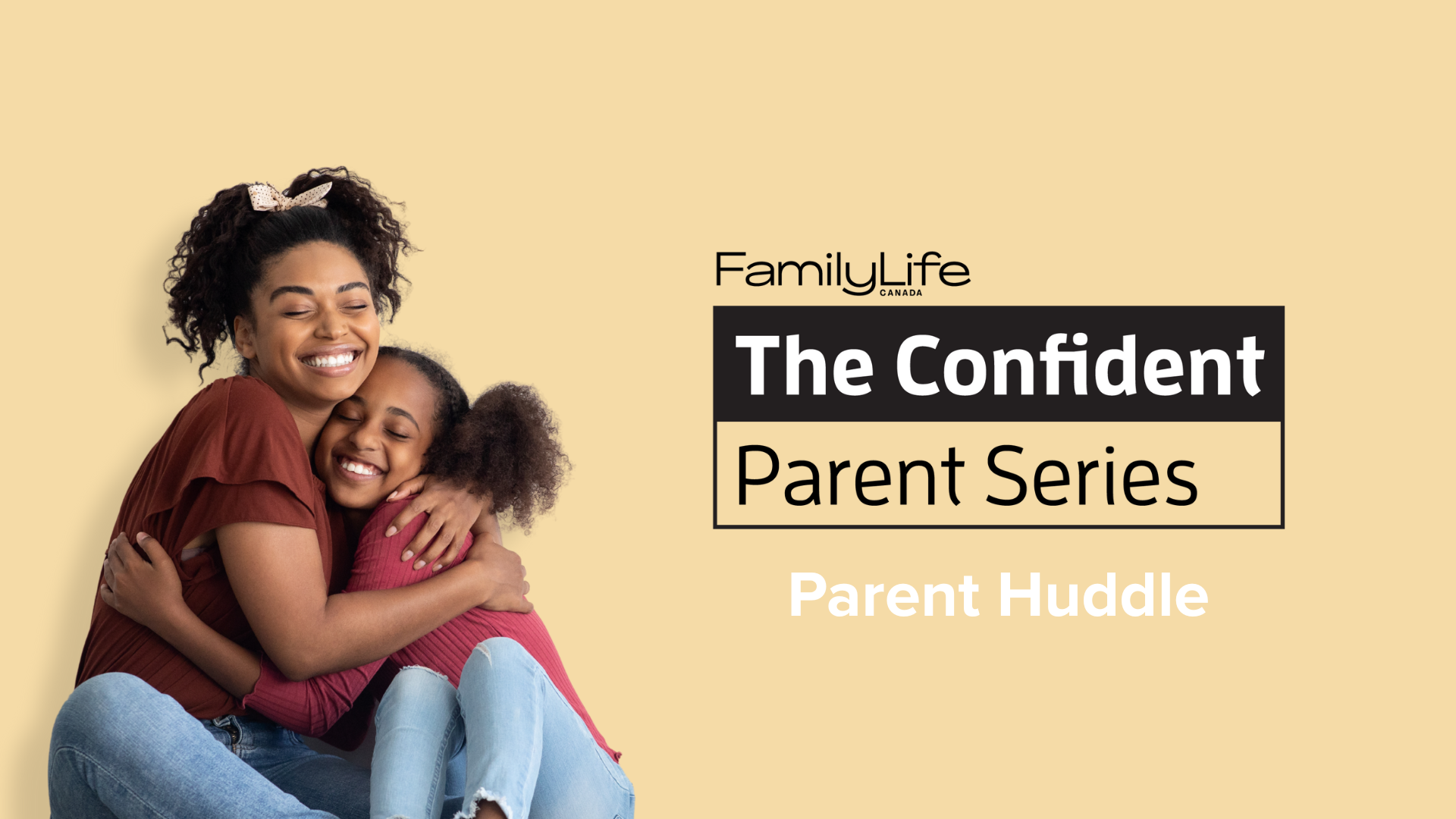 FamilyLife
CANADA

The Confident
Parent Series

Parent Huddle